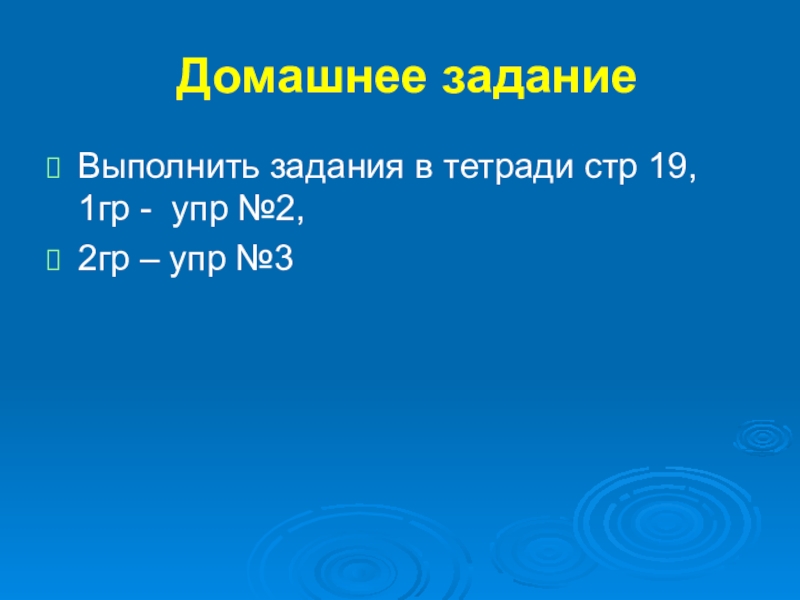 Домашнее задание

Выполнить задания в тетради стр 19, 1гр - упр №2,

2гр – упр №3